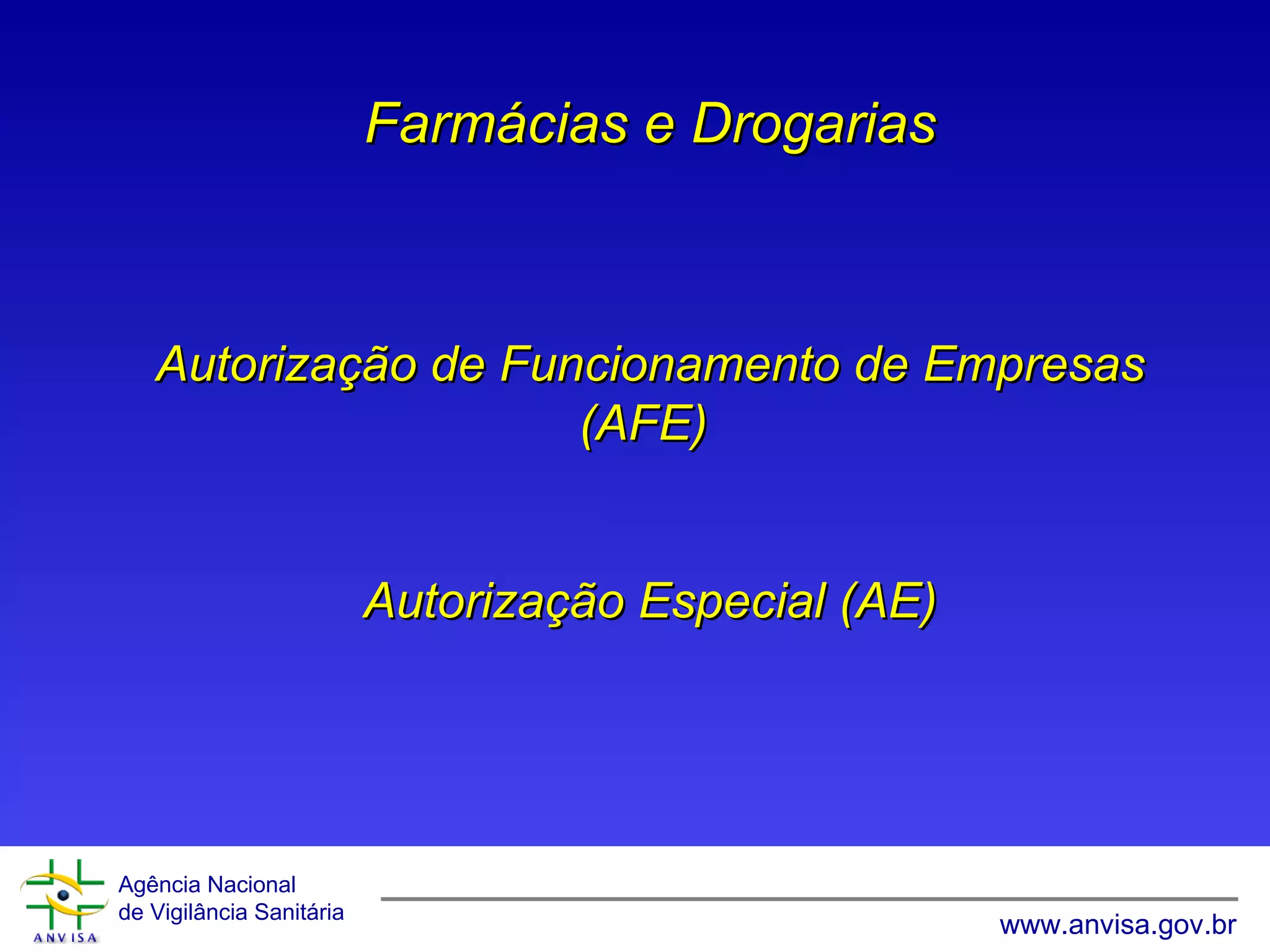 Farmácias e Drogarias

Autorização de Funcionamento de Empresas (AFE)

Autorização Especial (AE)

ANVISA

Agência Nacional de Vigilância Sanitária

www.anvisa.gov.br